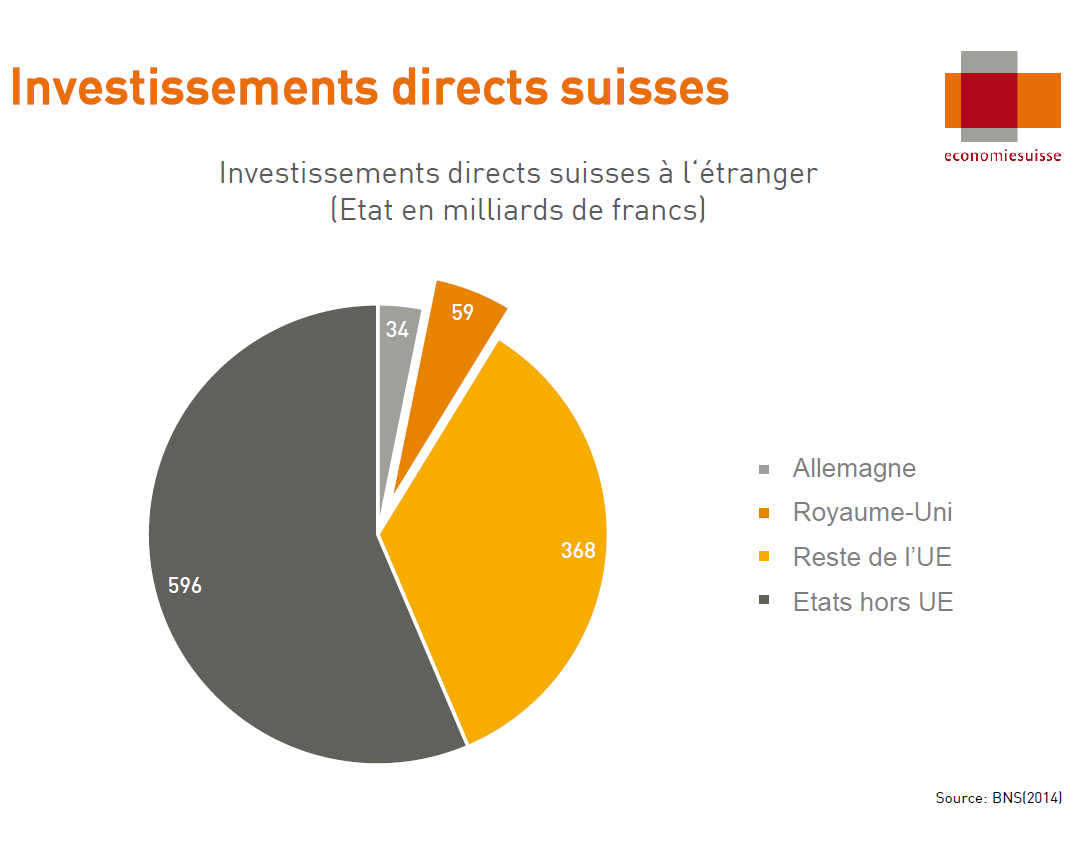 Investissements directs suisses

economiesuisse

Investissements directs suisses à l'étranger
(Etat en milliards de francs)

34
59
368
596

Allemagne
Royaume-Uni
Reste de l'UE
Etats hors UE

Source: BNS(2014)